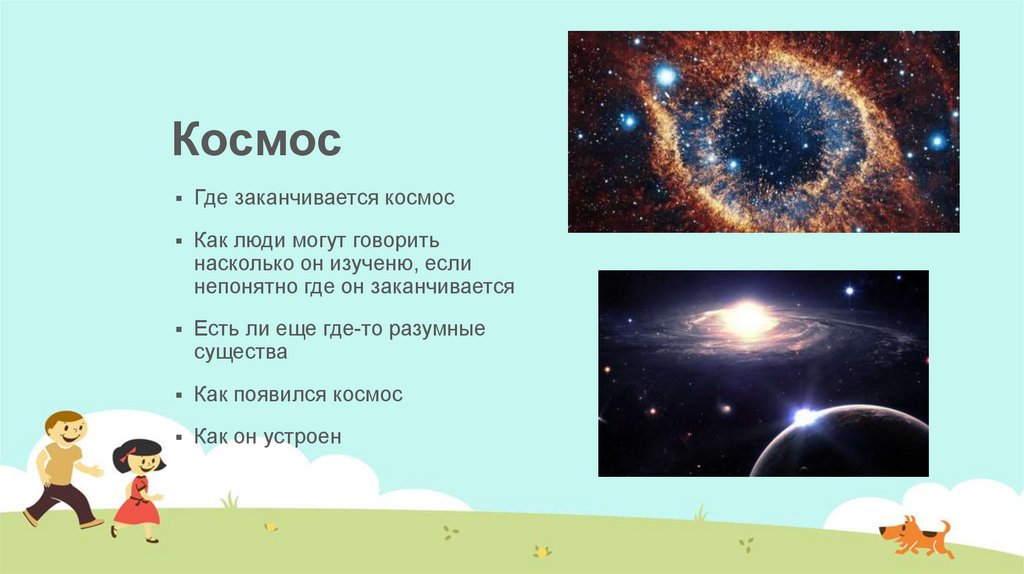 Космос

▪ Где заканчивается космос

▪ Как люди могут говорить насколько он изученю, если непонятно где он заканчивается

▪ Есть ли еще где-то разумные существа

▪ Как появился космос

▪ Как он устроен